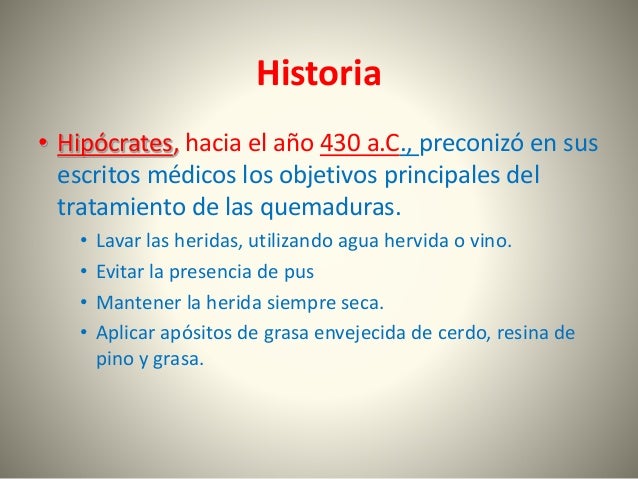 Historia

• Hipócrates, hacia el año 430 a.C., preconizó en sus escritos médicos los objetivos principales del tratamiento de las quemaduras.

• Lavar las heridas, utilizando agua hervida o vino.
• Evitar la presencia de pus
• Mantener la herida siempre seca.
• Aplicar apósitos de grasa envejecida de cerdo, resina de pino y grasa.